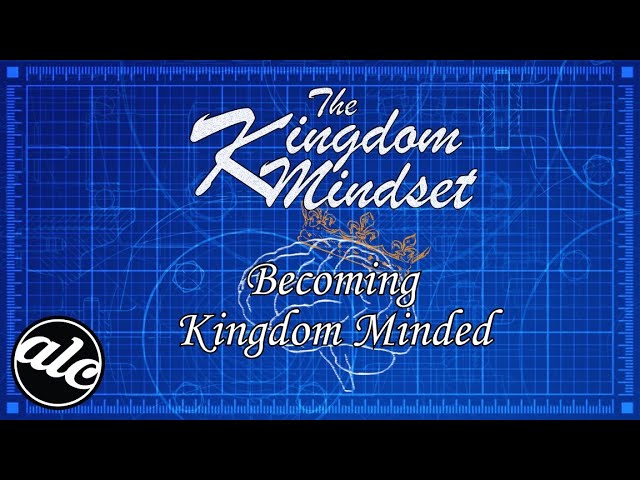 The Kingdom Mindset

Becoming Kingdom Minded

alc